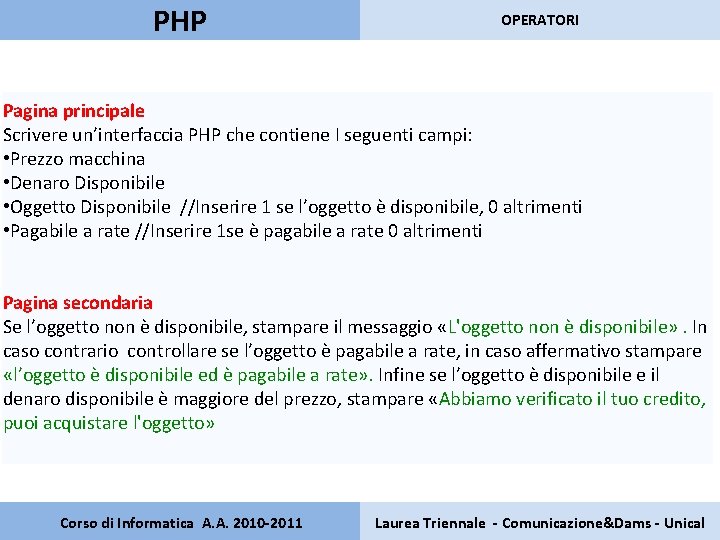 PHP

OPERATORI

Pagina principale
Scrivere un’interfaccia PHP che contiene I seguenti campi:
•Prezzo macchina
•Denaro Disponibile
•Oggetto Disponibile //Inserire 1 se l’oggetto è disponibile, 0 altrimenti
•Pagabile a rate //Inserire 1se è pagabile a rate 0 altrimenti

Pagina secondaria
Se l’oggetto non è disponibile, stampare il messaggio «L'oggetto non è disponibile» . In caso contrario controllare se l’oggetto è pagabile a rate, in caso affermativo stampare «l’oggetto è disponibile ed è pagabile a rate». Infine se l’oggetto è disponibile e il denaro disponibile è maggiore del prezzo, stampare «Abbiamo verificato il tuo credito, puoi acquistare l'oggetto»

Corso di Informatica A.A. 2010-2011

Laurea Triennale - Comunicazione&Dams - Unical